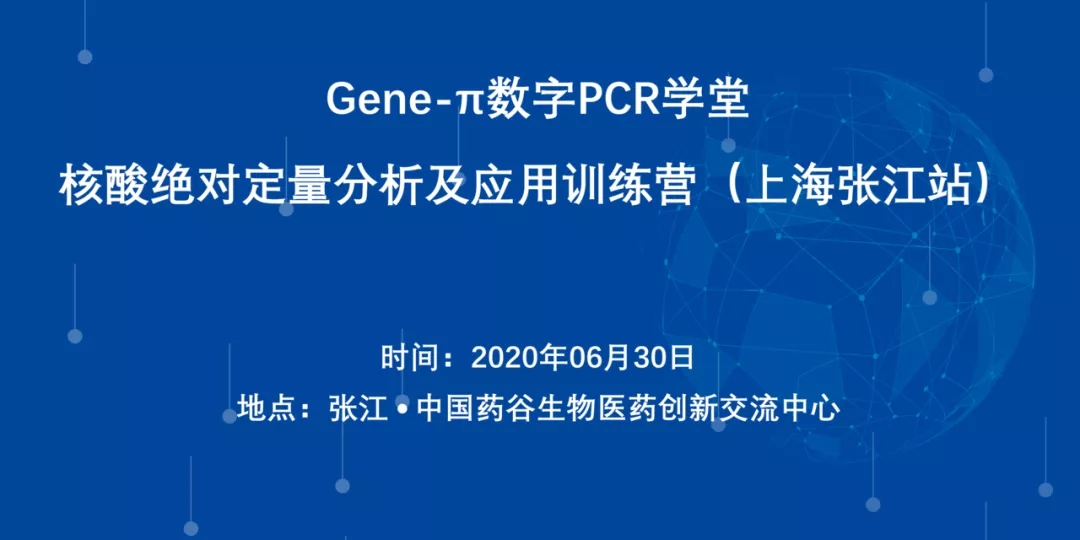 Gene-π数字PCR学堂

核酸绝对定量分析及应用训练营（上海张江站）

时间：2020年06月30日

地点：张江 • 中国药谷生物医药创新交流中心